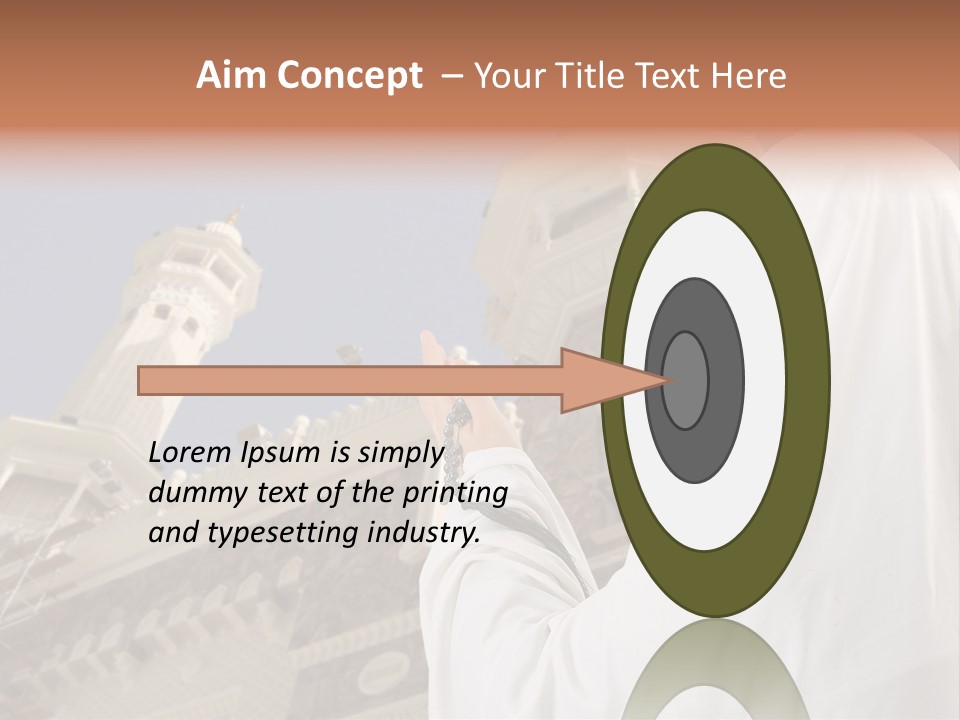 Aim Concept – Your Title Text Here

Lorem Ipsum is simply dummy text of the printing and typesetting industry.